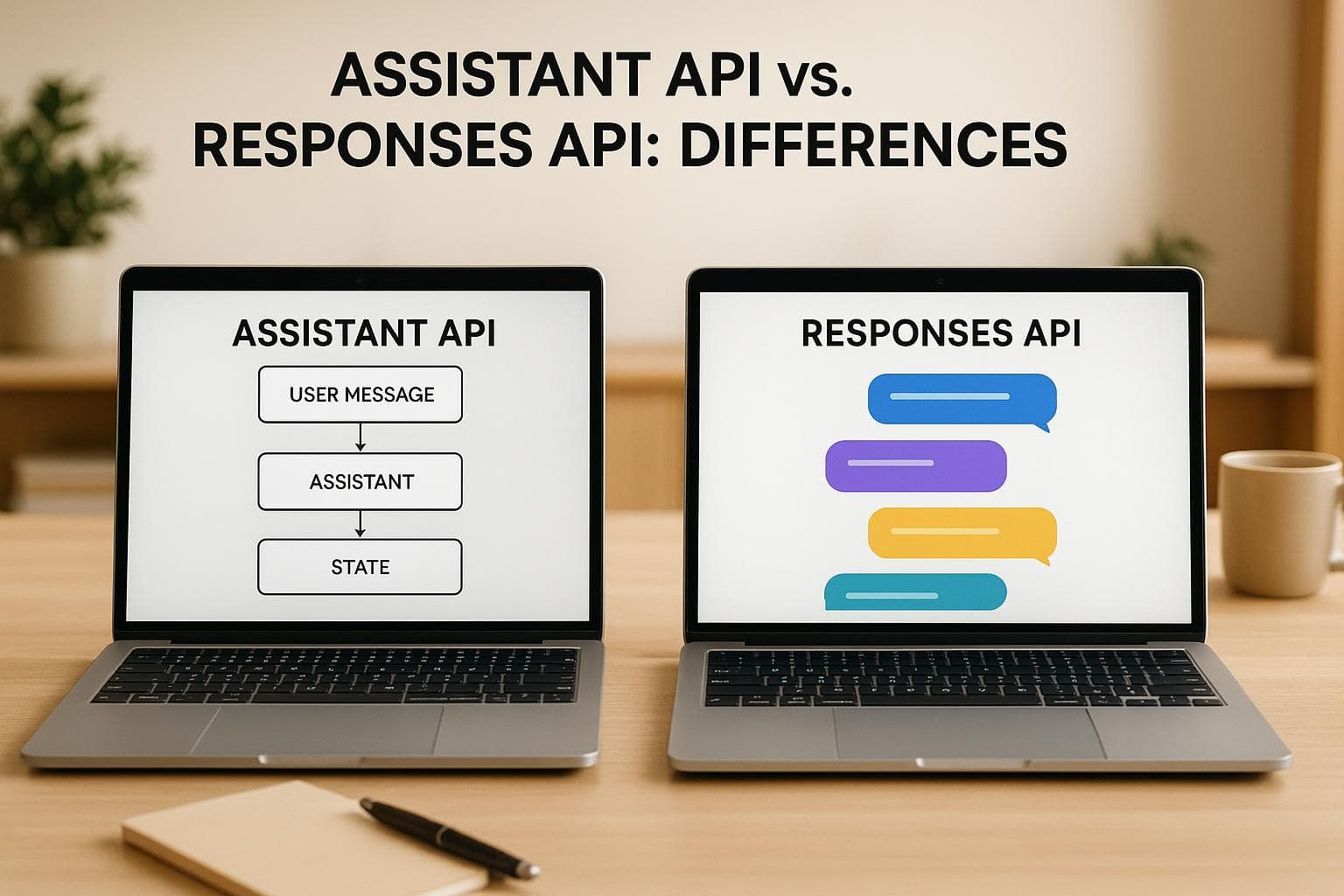 ASSISTANT API vs.
RESPONSES API: DIFFERENCES

ASSISTANT API

USER MESSAGE

ASSISTANT

STATE

RESPONSES API